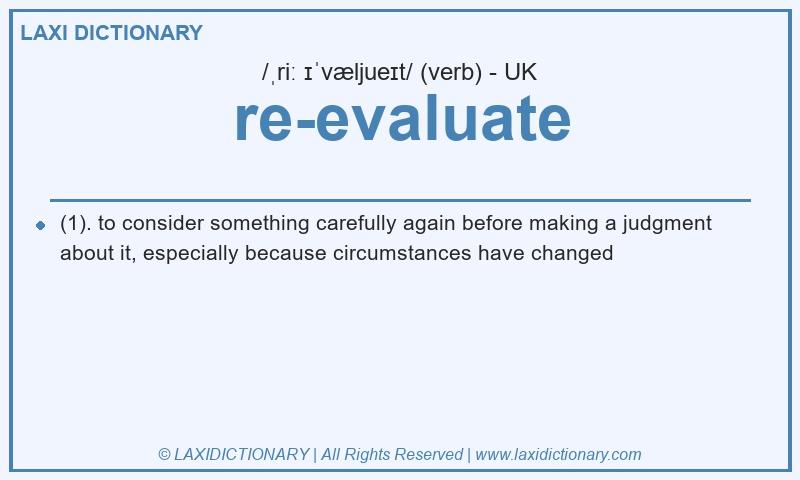 LAXI DICTIONARY

/ˌriː ɪˈvæljueɪt/ (verb) - UK

re-evaluate

(1). to consider something carefully again before making a judgment about it, especially because circumstances have changed

© LAXIDICTIONARY | All Rights Reserved | www.laxidictionary.com